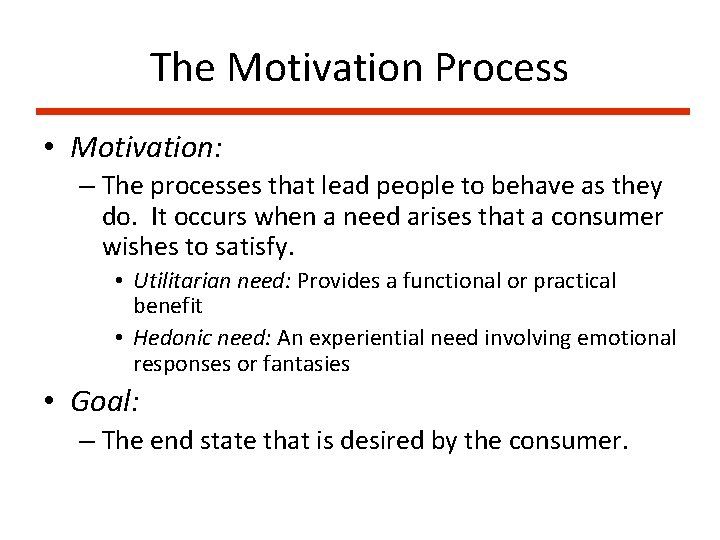 The Motivation Process

• Motivation:
– The processes that lead people to behave as they do. It occurs when a need arises that a consumer wishes to satisfy.
• Utilitarian need: Provides a functional or practical benefit
• Hedonic need: An experiential need involving emotional responses or fantasies

• Goal:
– The end state that is desired by the consumer.